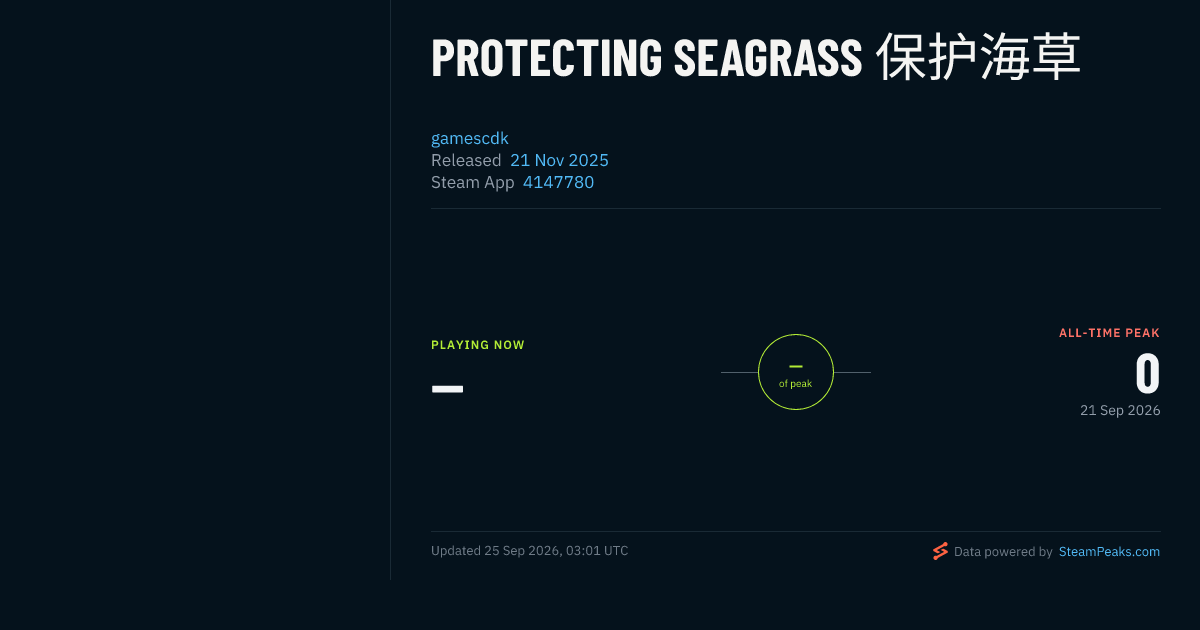 PROTECTING SEAGRASS 保护海草

gamescdk
Released 21 Nov 2025
Steam App 4147780

PLAYING NOW
–

–
of peak

ALL-TIME PEAK
0
21 Sep 2026

Updated 25 Sep 2026, 03:01 UTC

Data powered by SteamPeaks.com